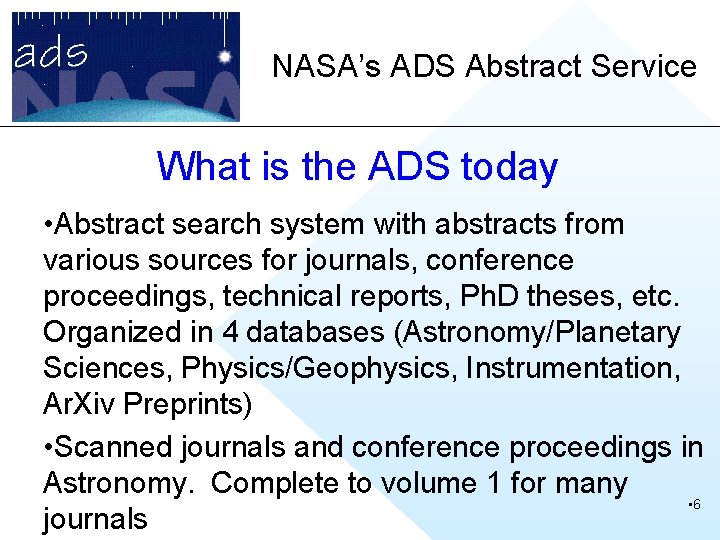 ads
NASA

NASA's ADS Abstract Service

What is the ADS today

•Abstract search system with abstracts from various sources for journals, conference proceedings, technical reports, PhD theses, etc. Organized in 4 databases (Astronomy/Planetary Sciences, Physics/Geophysics, Instrumentation, ArXiv Preprints)

•Scanned journals and conference proceedings in Astronomy. Complete to volume 1 for many journals

•6